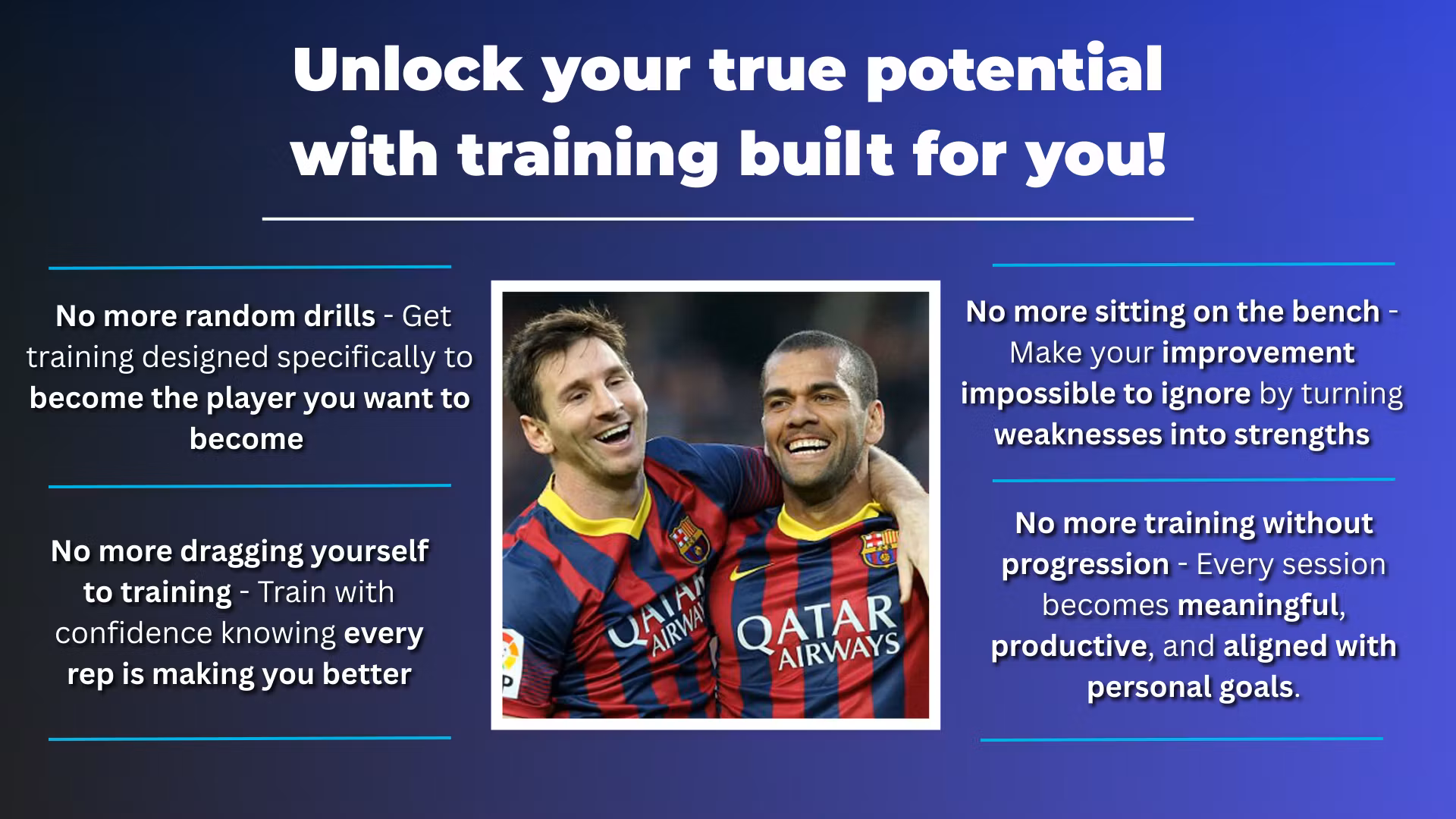 Unlock your true potential with training built for you!

No more random drills - Get training designed specifically to become the player you want to become

No more dragging yourself to training - Train with confidence knowing every rep is making you better

QATAR AIRWAYS

QATAR AIRWAYS

No more sitting on the bench - Make your improvement impossible to ignore by turning weaknesses into strengths

No more training without progression - Every session becomes meaningful, productive, and aligned with personal goals.